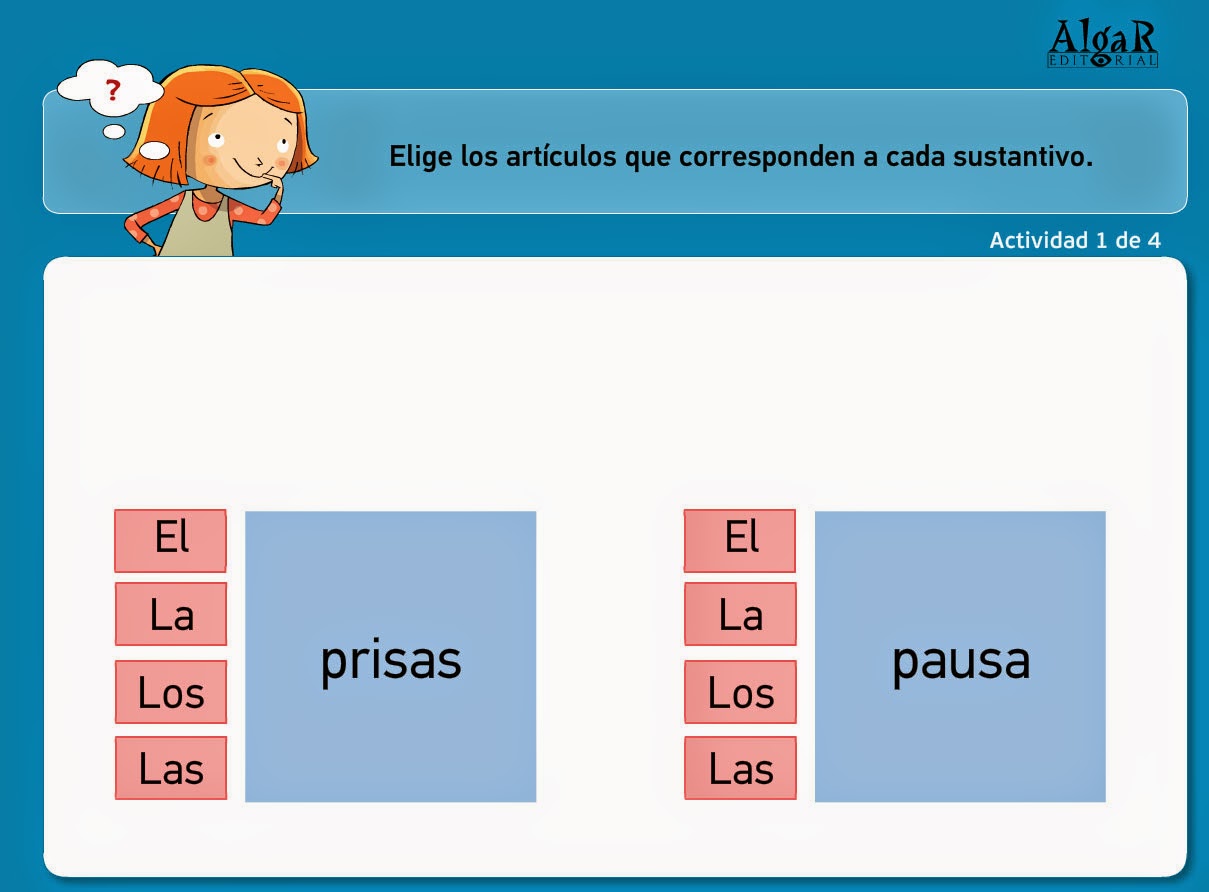 AlgaR
EDITORIAL

?

Elige los artículos que corresponden a cada sustantivo.

Actividad 1 de 4

El
La
Los
Las

prisas

El
La
Los
Las

pausa